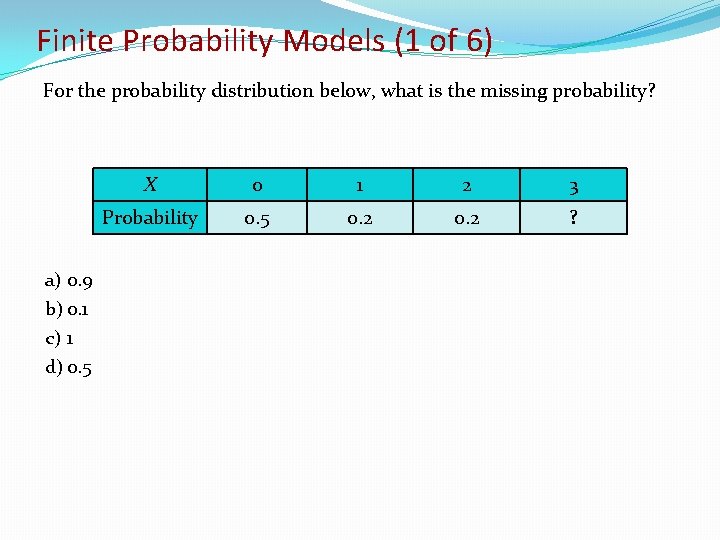 Finite Probability Models (1 of 6)

For the probability distribution below, what is the missing probability?

| $X$ | 0 | 1 | 2 | 3 |
|---|---|---|---|---|
| Probability | 0.5 | 0.2 | 0.2 | ? |

a) 0.9
b) 0.1
c) 1
d) 0.5